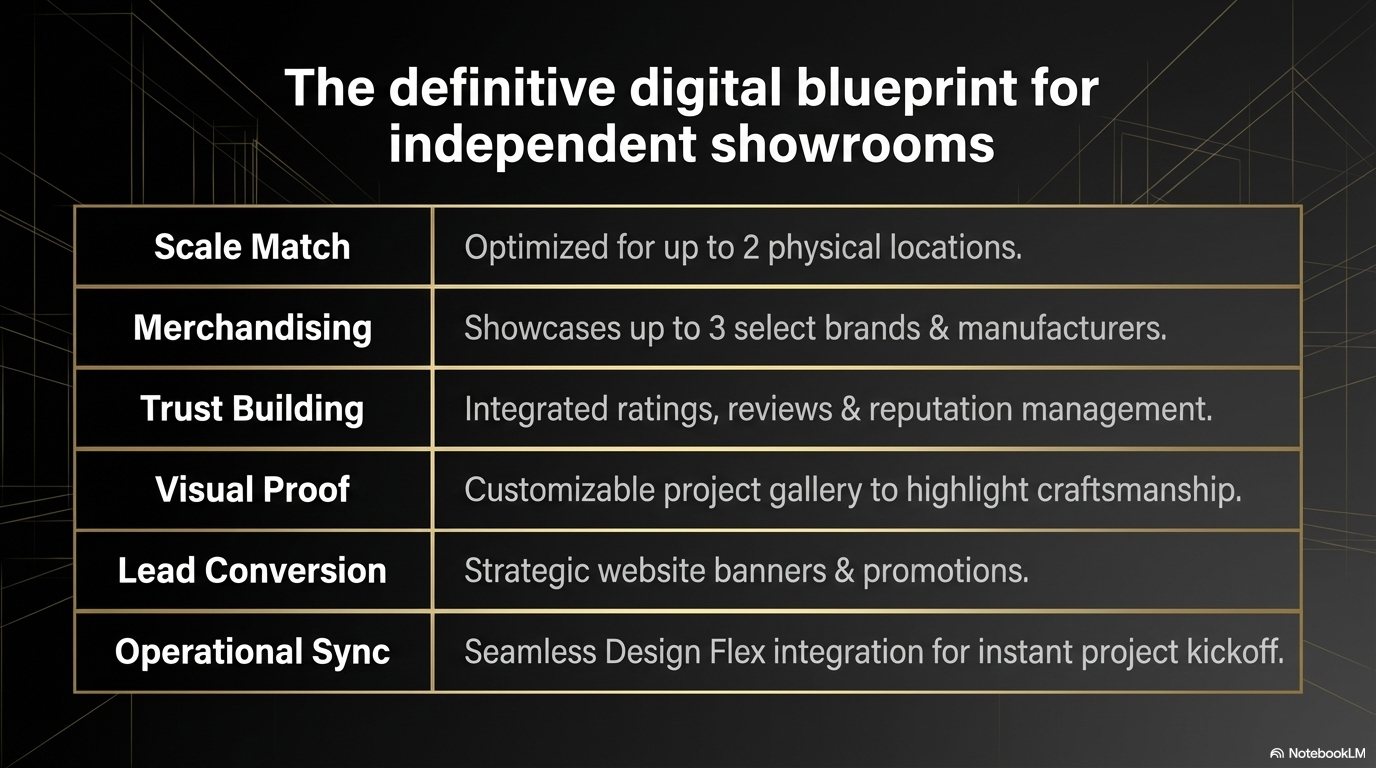 The definitive digital blueprint for independent showrooms

| Scale Match | Optimized for up to 2 physical locations. |
|---|---|
| Merchandising | Showcases up to 3 select brands & manufacturers. |
| Trust Building | Integrated ratings, reviews & reputation management. |
| Visual Proof | Customizable project gallery to highlight craftsmanship. |
| Lead Conversion | Strategic website banners & promotions. |
| Operational Sync | Seamless Design Flex integration for instant project kickoff. |

NotebookLM